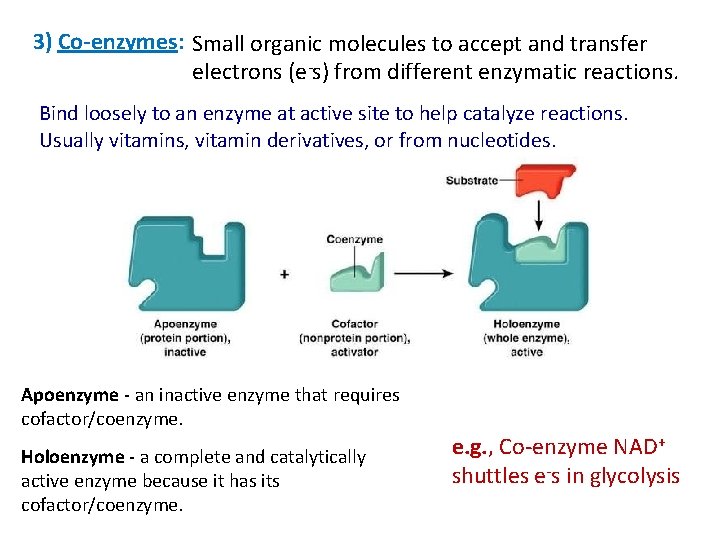 3) Co-enzymes: Small organic molecules to accept and transfer electrons ($e^-$s) from different enzymatic reactions.

Bind loosely to an enzyme at active site to help catalyze reactions. Usually vitamins, vitamin derivatives, or from nucleotides.

Substrate

Coenzyme

+

Apoenzyme (protein portion), inactive

Cofactor (nonprotein portion), activator

Holoenzyme (whole enzyme), active

Apoenzyme - an inactive enzyme that requires cofactor/coenzyme.

Holoenzyme - a complete and catalytically active enzyme because it has its cofactor/coenzyme.

e.g., Co-enzyme $NAD^+$ shuttles $e^-$s in glycolysis